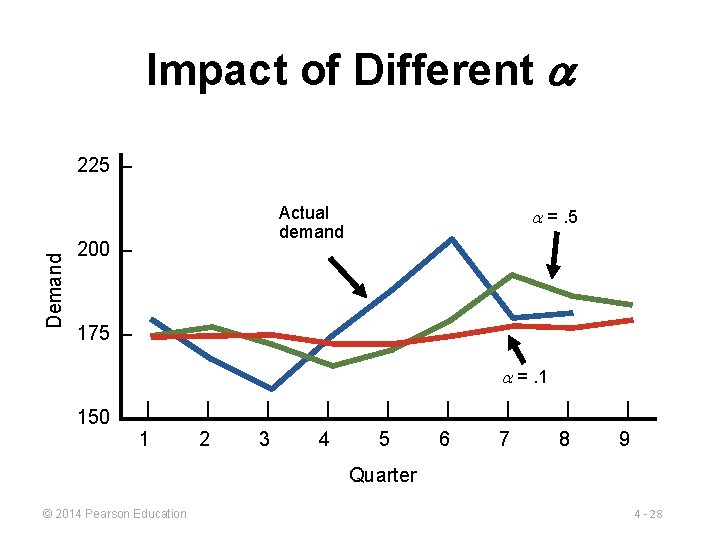 Impact of Different $\alpha$

225
200
175
150
Demand

Actual demand

$\alpha = .5$

$\alpha = .1$

1 2 3 4 5 6 7 8 9
Quarter

© 2014 Pearson Education

4 - 28